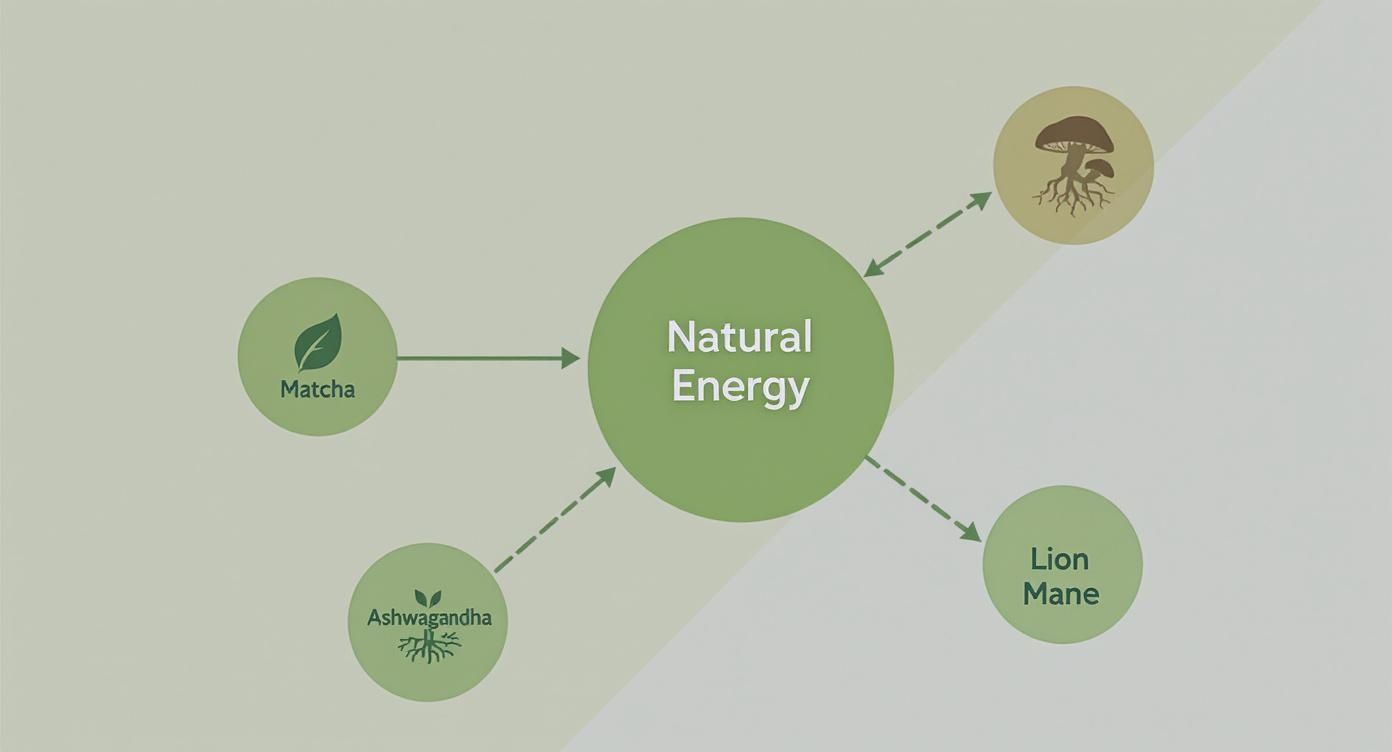 Matcha

Natural Energy

Ashwagandha

Lion Mane